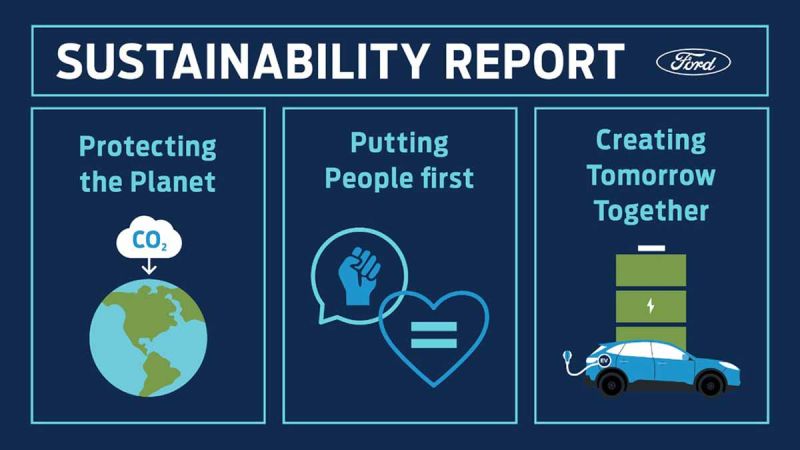 SUSTAINABILITY REPORT

Ford

Protecting the Planet

$CO_2$

Putting People first

Creating Tomorrow Together

EV